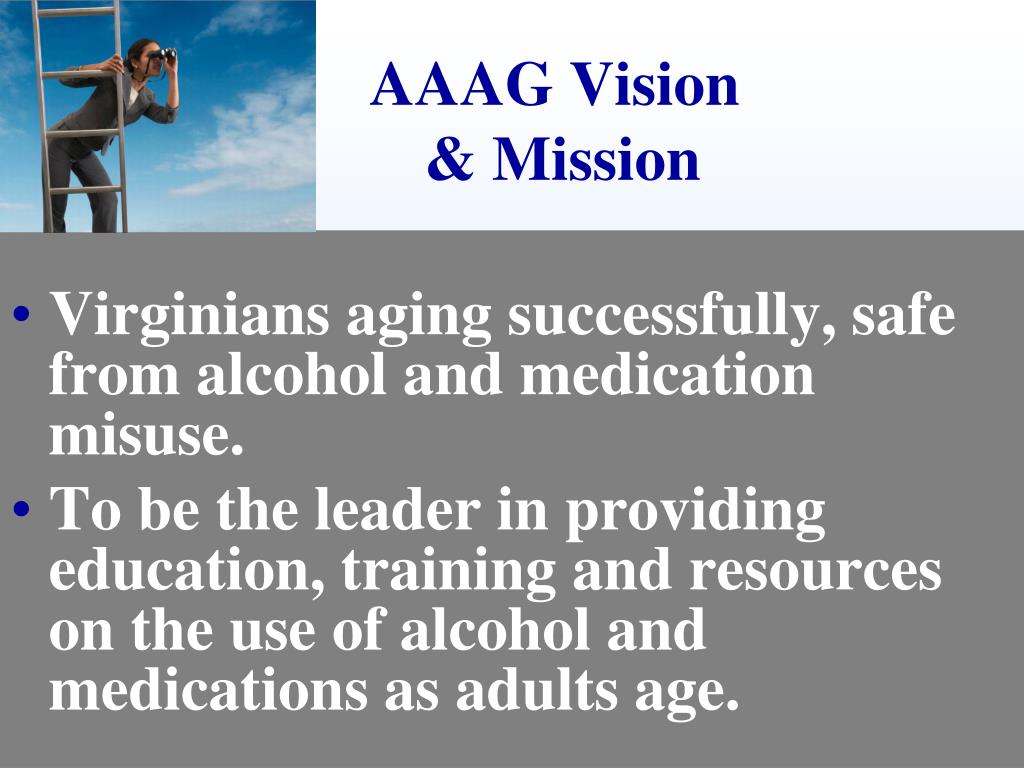 AAAG Vision
& Mission

• Virginians aging successfully, safe from alcohol and medication misuse.

• To be the leader in providing education, training and resources on the use of alcohol and medications as adults age.